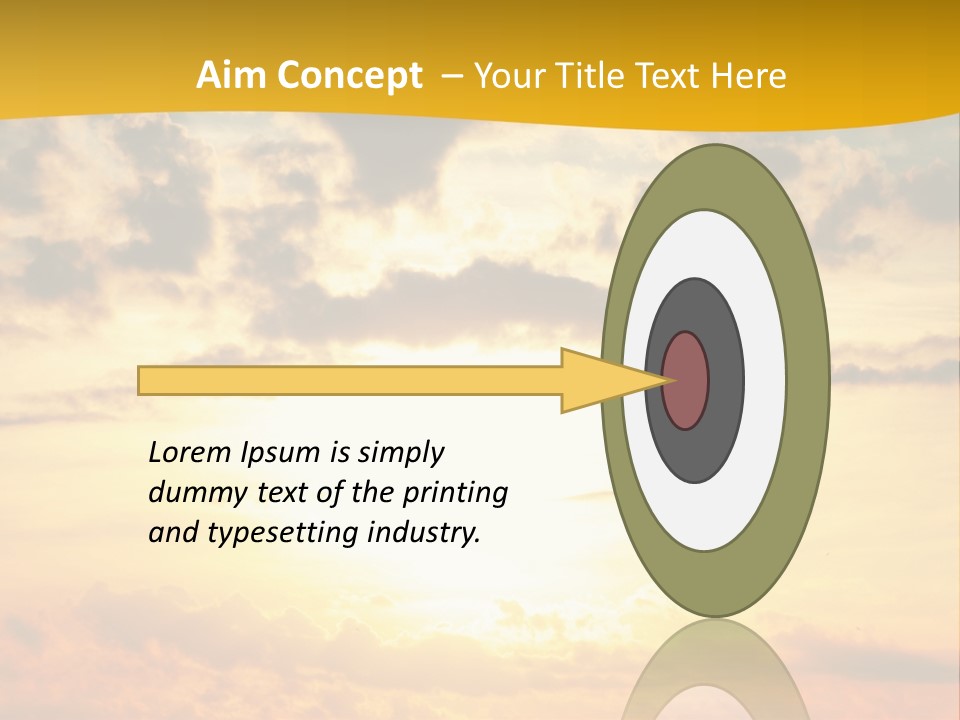 Aim Concept – Your Title Text Here

Lorem Ipsum is simply dummy text of the printing and typesetting industry.